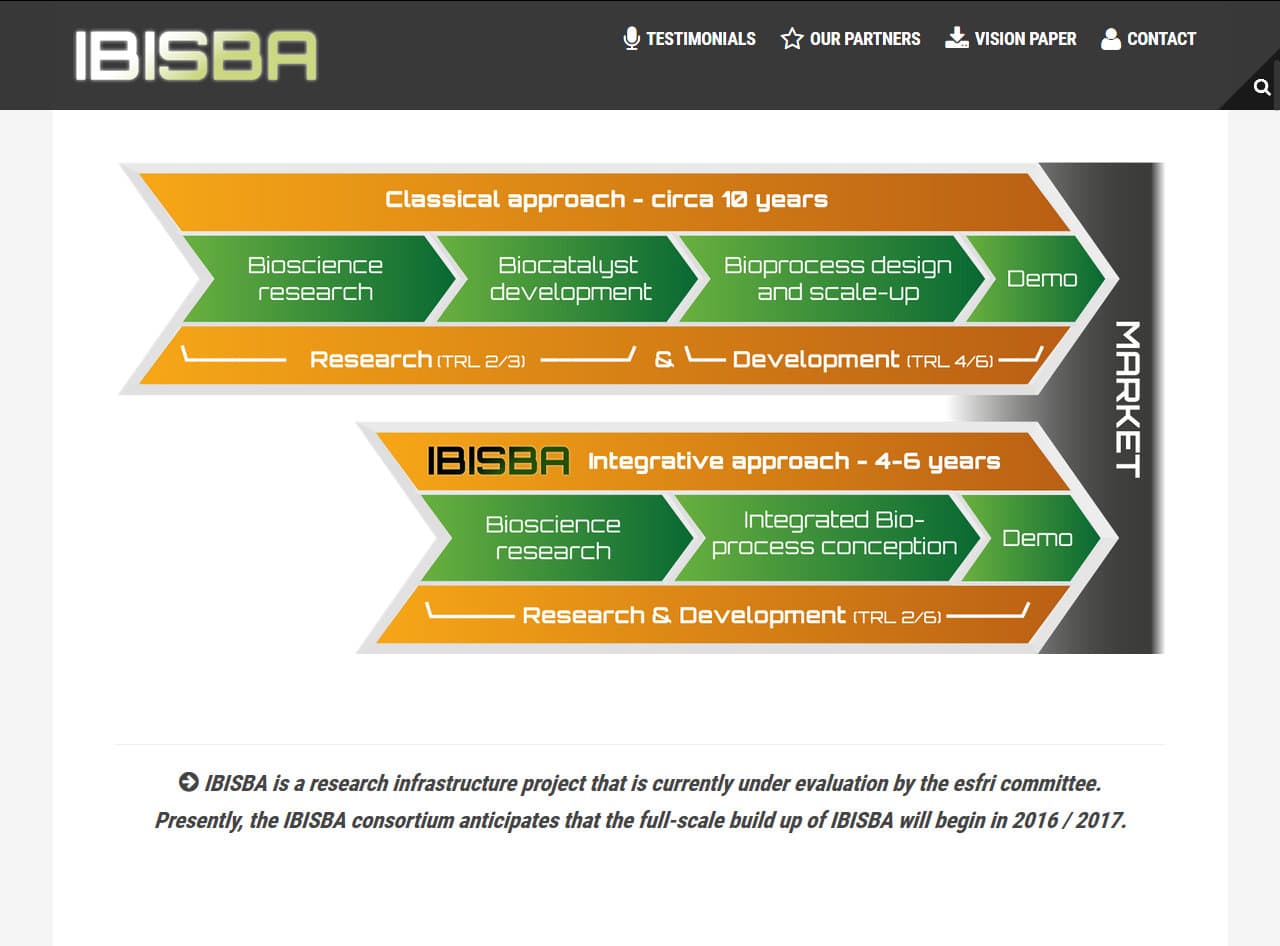 IBISBA

TESTIMONIALS OUR PARTNERS VISION PAPER CONTACT

Classical approach - circa 10 years

Bioscience research

Biocatalyst development

Bioprocess design and scale-up

Demo

Research (TRL 2/3) & Development (TRL 4/6)

MARKET

IBISBA Integrative approach - 4-6 years

Bioscience research

Integrated Bio-process conception

Demo

Research & Development (TRL 2/6)

IBISBA is a research infrastructure project that is currently under evaluation by the esfri committee. Presently, the IBISBA consortium anticipates that the full-scale build up of IBISBA will begin in 2016 / 2017.